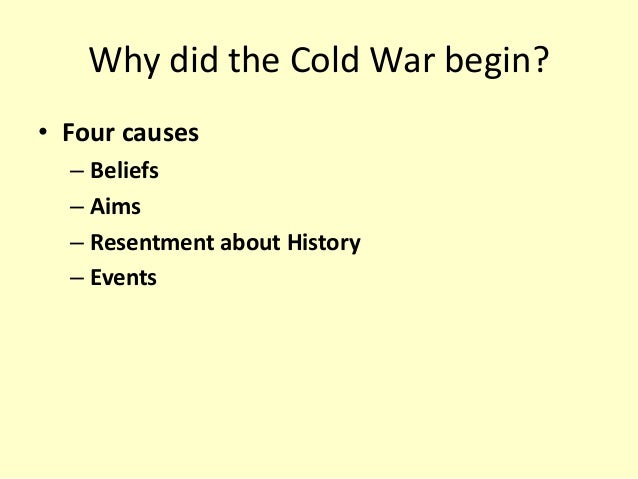 Why did the Cold War begin?

• Four causes
– Beliefs
– Aims
– Resentment about History
– Events